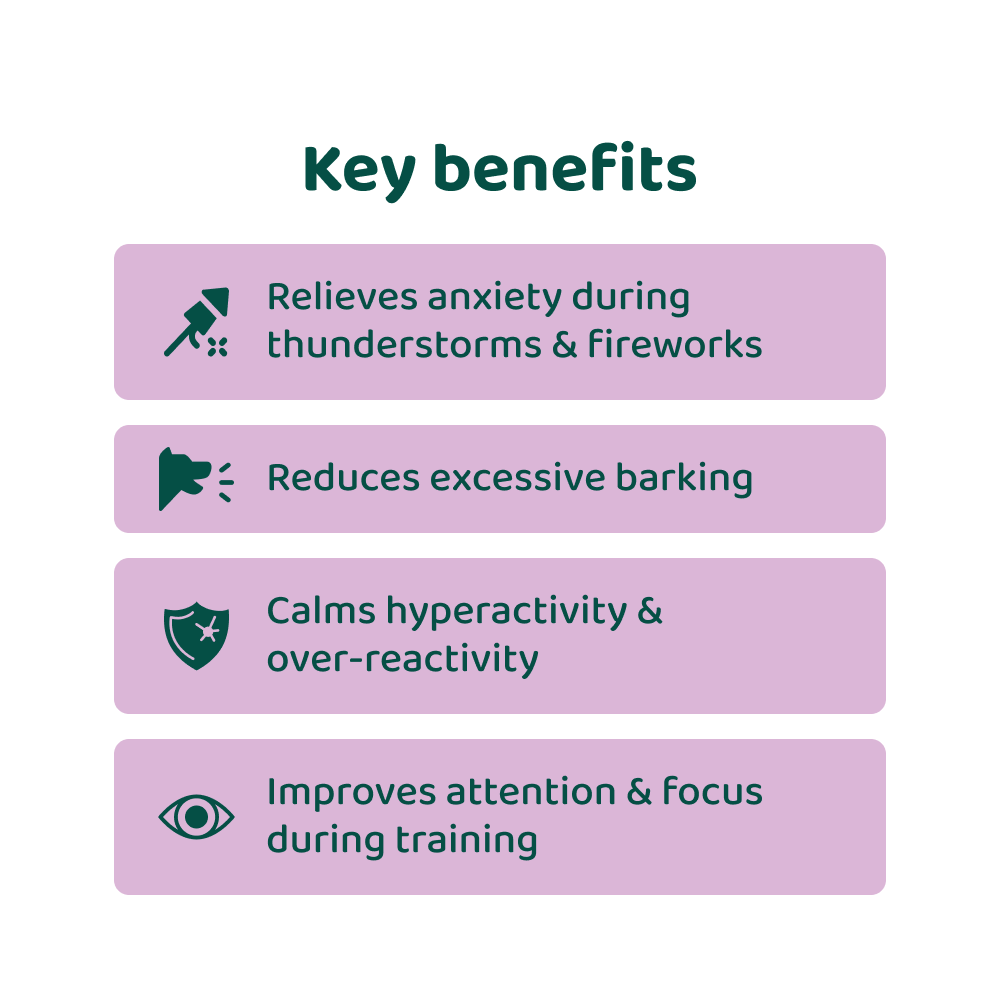 Key benefits

Relieves anxiety during thunderstorms & fireworks

Reduces excessive barking

Calms hyperactivity & over-reactivity

Improves attention & focus during training